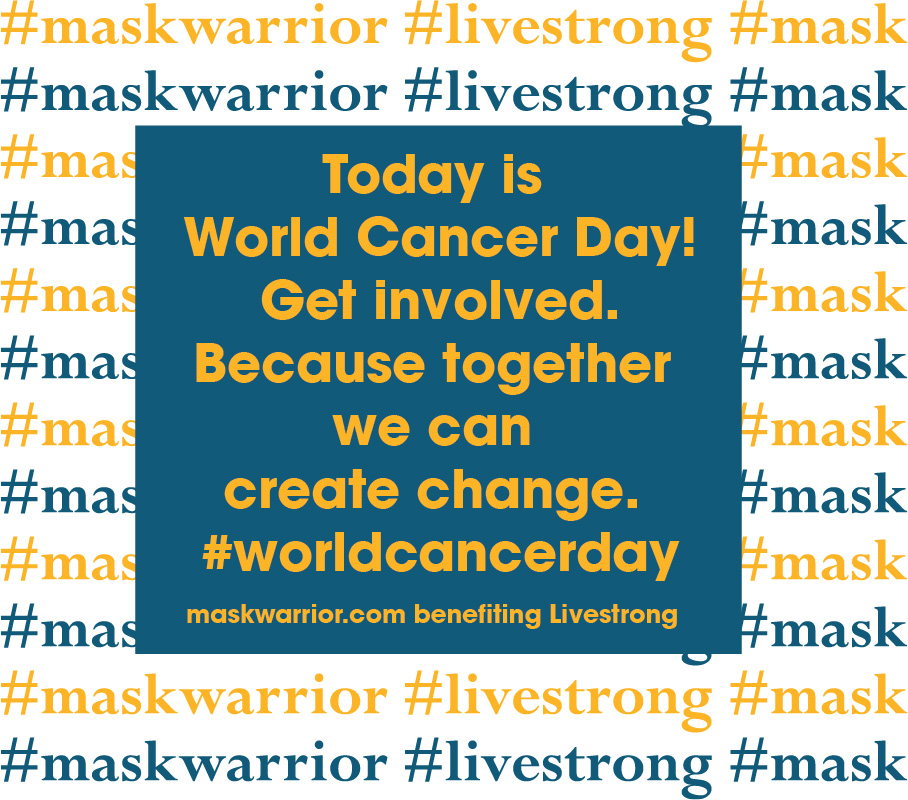 #maskwarrior #livestrong #mask
#maskwarrior #livestrong #mask
#mas #mask
#mas #mask
#mas #mask
#mas #mask
#mas #mask
#mas #mask
#mas #mask
#mas #mask
#maskwarrior #livestrong #mask
#maskwarrior #livestrong #mask

Today is World Cancer Day! Get involved. Because together we can create change. #worldcancerday

maskwarrior.com benefiting Livestrong